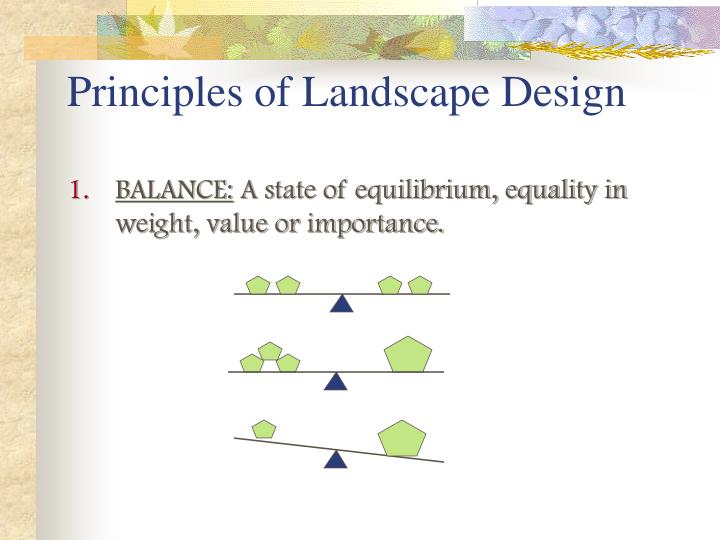 Principles of Landscape Design

1. BALANCE: A state of equilibrium, equality in weight, value or importance.